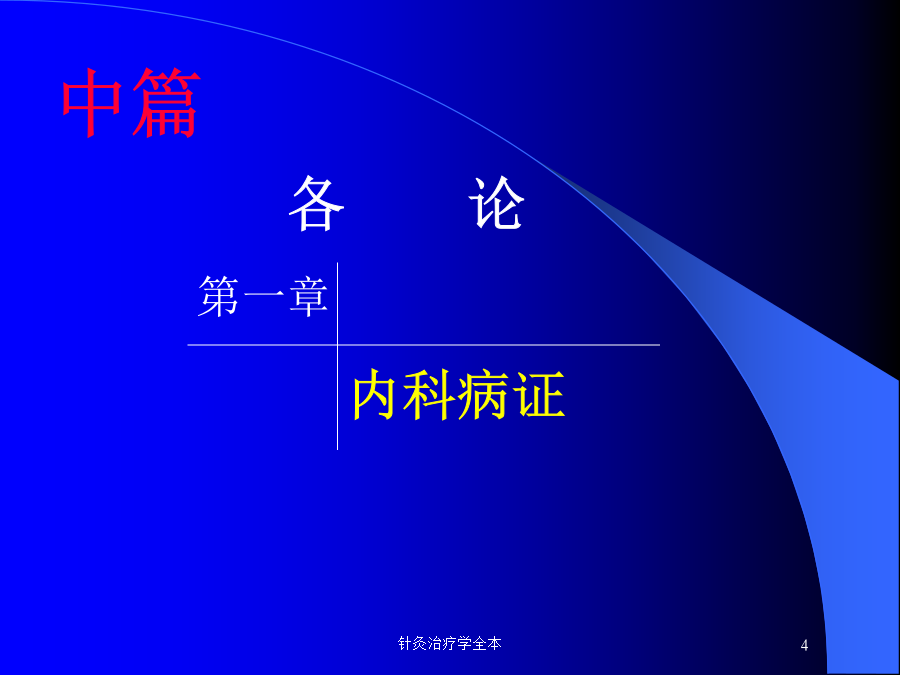 中篇

各　论

第一章

内科病证

针灸治疗学全本

4